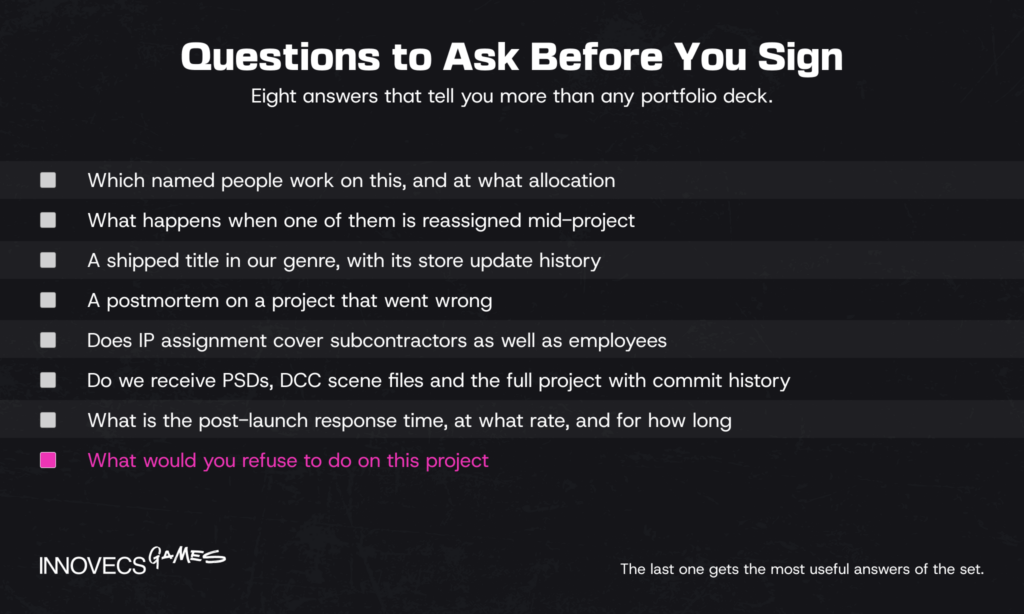 Questions to Ask Before You Sign

Eight answers that tell you more than any portfolio deck.

Which named people work on this, and at what allocation

What happens when one of them is reassigned mid-project

A shipped title in our genre, with its store update history

A postmortem on a project that went wrong

Does IP assignment cover subcontractors as well as employees

Do we receive PSDs, DCC scene files and the full project with commit history

What is the post-launch response time, at what rate, and for how long

What would you refuse to do on this project

INNOVECS GAMES

The last one gets the most useful answers of the set.